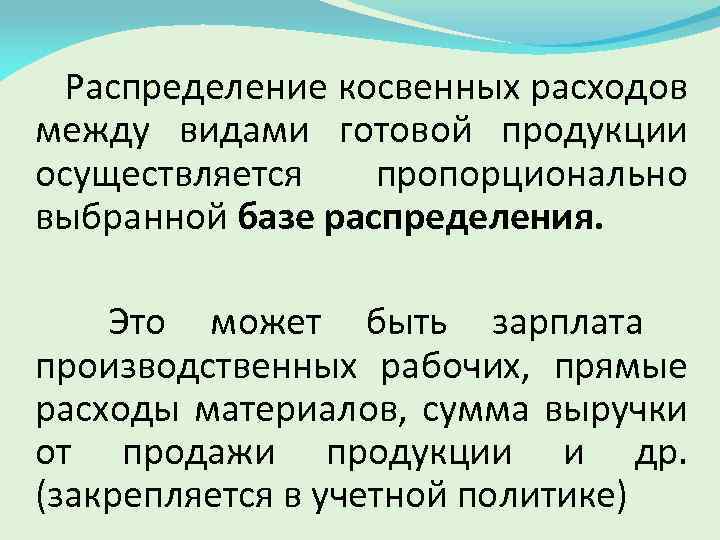 Распределение косвенных расходов между видами готовой продукции осуществляется пропорционально выбранной базе распределения.

Это может быть зарплата производственных рабочих, прямые расходы материалов, сумма выручки от продажи продукции и др. (закрепляется в учетной политике)